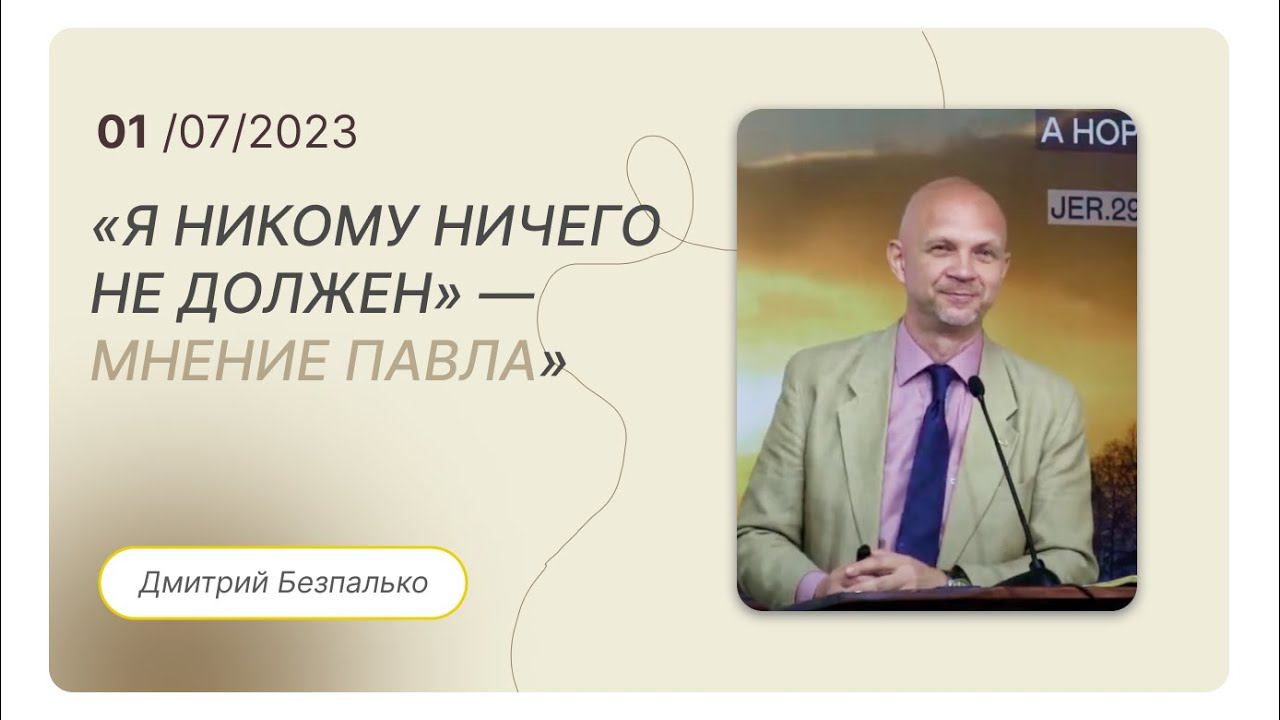 01 /07/2023

«Я НИКОМУ НИЧЕГО НЕ ДОЛЖЕН» — МНЕНИЕ ПАВЛА»

Дмитрий Безпалько

A HOP

JER.29